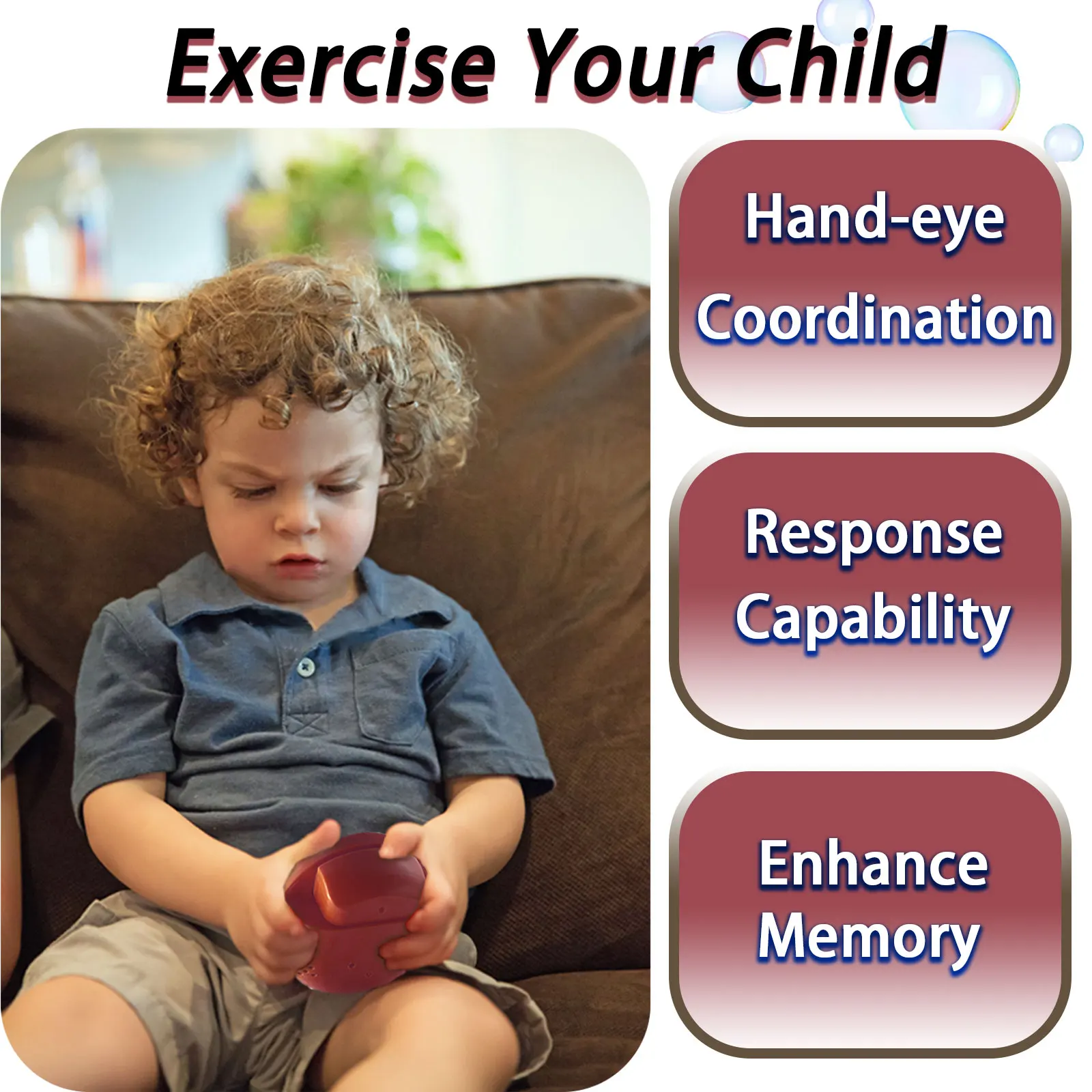 Exercise Your Child

Hand-eye Coordination

Response Capability

Enhance Memory